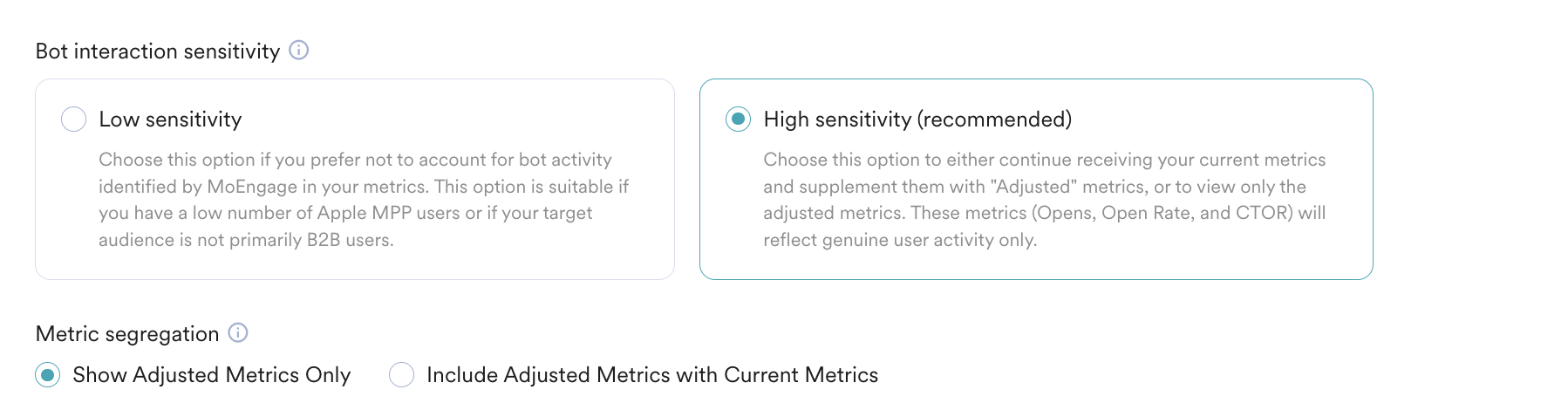 Bot interaction sensitivity

Low sensitivity

Choose this option if you prefer not to account for bot activity identified by MoEngage in your metrics. This option is suitable if you have a low number of Apple MPP users or if your target audience is not primarily B2B users.

High sensitivity (recommended)

Choose this option to either continue receiving your current metrics and supplement them with "Adjusted" metrics, or to view only the adjusted metrics. These metrics (Opens, Open Rate, and CTOR) will reflect genuine user activity only.

Metric segregation

Show Adjusted Metrics Only

Include Adjusted Metrics with Current Metrics